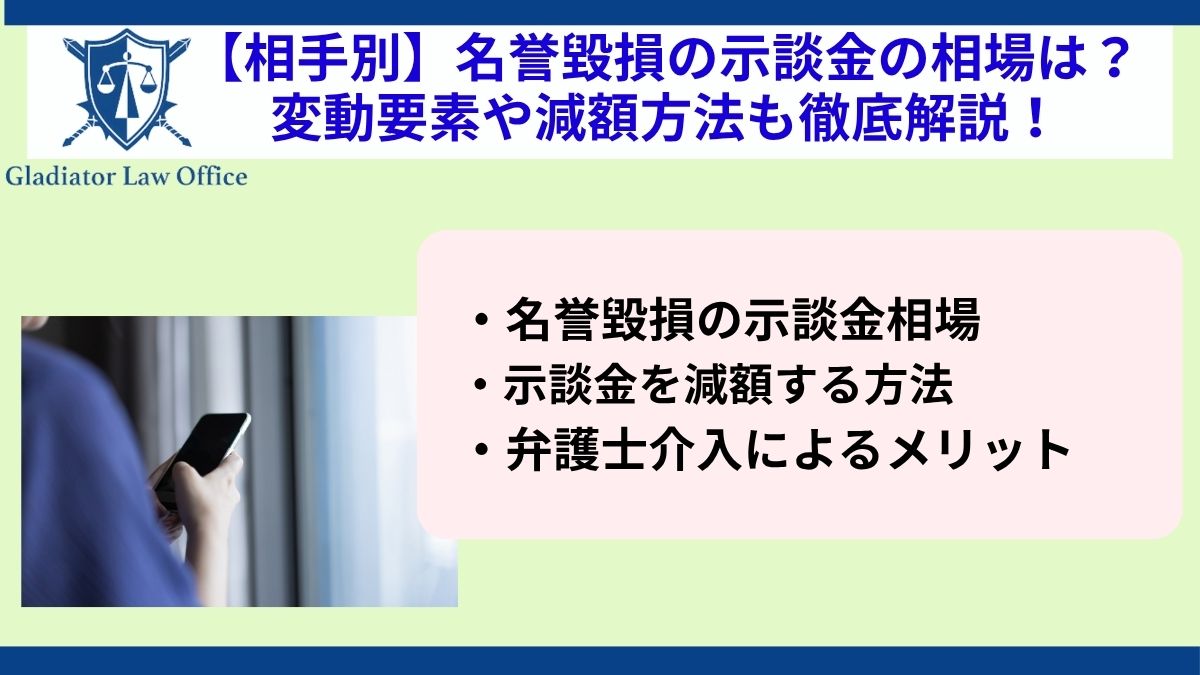 【相手別】名誉毀損の示談金の相場は？
変動要素や減額方法も徹底解説！

Gladiator Law Office

・名誉毀損の示談金相場
・示談金を減額する方法
・弁護士介入によるメリット